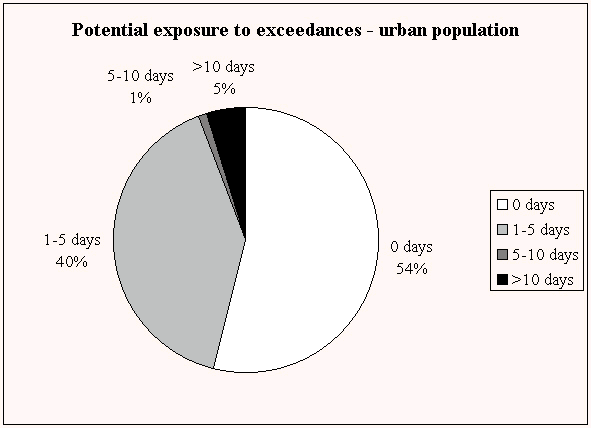 Potential exposure to exceedances - urban population

5-10 days
1%

>10 days
5%

1-5 days
40%

0 days
54%

0 days
1-5 days
5-10 days
>10 days